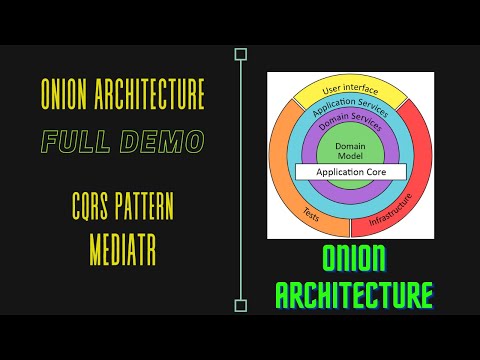 ONION ARCHITECTURE

FULL DEMO

CQRS PATTERN
MEDIATR

User interface
Application Services
Domain Services
Domain Model
Application Core
Tests
Infrastructure

ONION
ARCHITECTURE